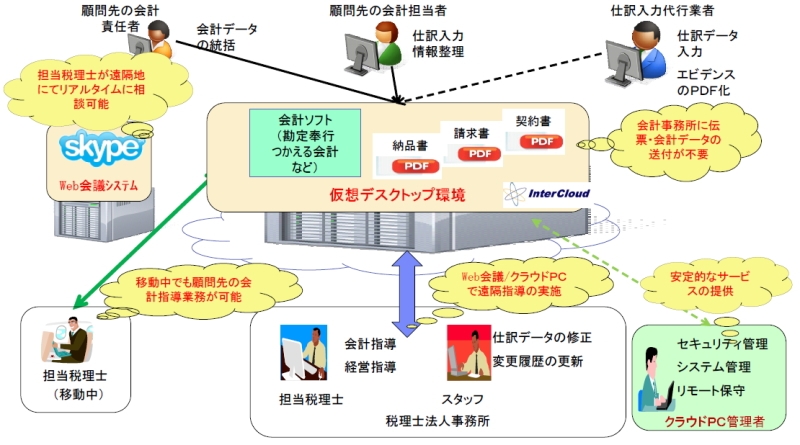 顧問先の会計責任者

会計データの統括

顧問先の会計担当者

仕訳入力
情報整理

仕訳入力代行業者

仕訳データ入力

エビデンスのPDF化

担当税理士が遠隔地にてリアルタイムに相談可能

skype

Web会議システム

会計ソフト
（勘定奉行
つかえる会計
など）

納品書
PDF

請求書
PDF

契約書
PDF

仮想デスクトップ環境

InterCloud

会計事務所に伝票・会計データの送付が不要

移動中でも顧問先の会計指導業務が可能

Web会議/クラウドPCで遠隔指導の実施

安定的なサービスの提供

担当税理士
（移動中）

会計指導
経営指導

担当税理士

仕訳データの修正
変更履歴の更新

スタッフ

税理士法人事務所

セキュリティ管理
システム管理
リモート保守

クラウドPC管理者